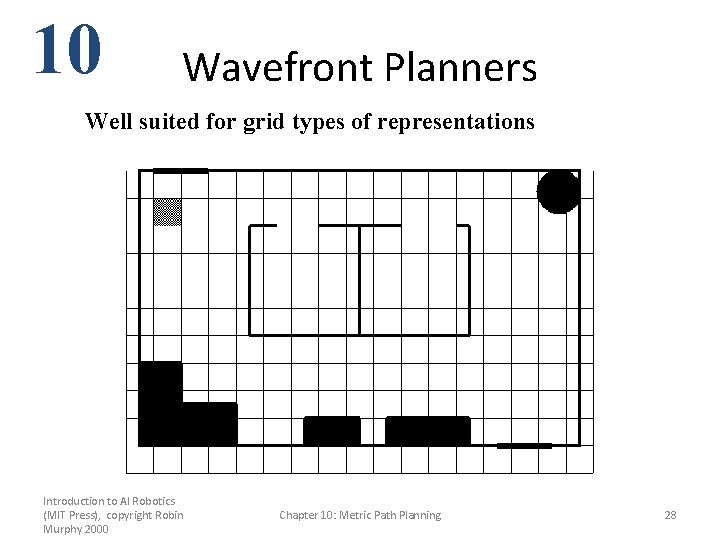 10

Wavefront Planners

Well suited for grid types of representations

Introduction to AI Robotics (MIT Press), copyright Robin Murphy 2000

Chapter 10: Metric Path Planning

28